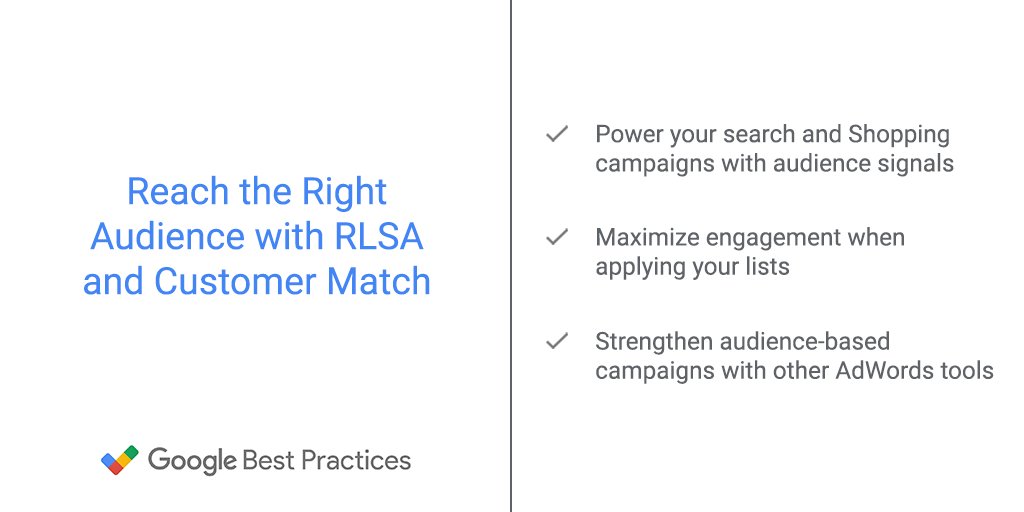 Reach the Right Audience with RLSA and Customer Match

Google Best Practices

Power your search and Shopping campaigns with audience signals

Maximize engagement when applying your lists

Strengthen audience-based campaigns with other AdWords tools